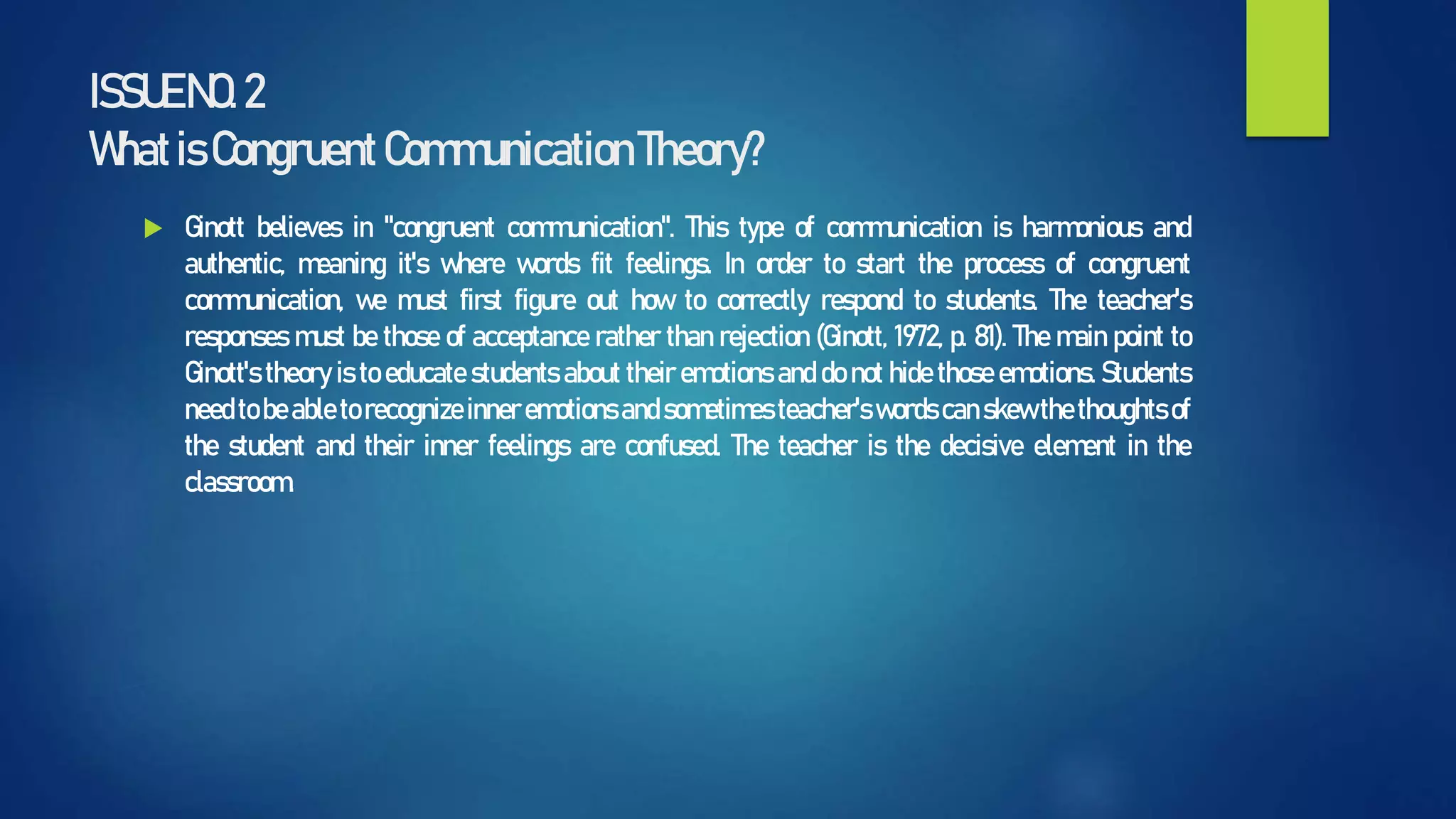 ISSUE NO. 2
What is Congruent Communication Theory?

▶ Ginott believes in "congruent communication". This type of communication is harmonious and authentic, meaning it's where words fit feelings. In order to start the process of congruent communication, we must first figure out how to correctly respond to students. The teacher's responses must be those of acceptance rather than rejection (Ginott, 1972, p. 81). The main point to Ginott's theory is to educate students about their emotions and do not hide those emotions. Students need to be able to recognize inner emotions and sometimes teacher's words can skew the thoughts of the student and their inner feelings are confused. The teacher is the decisive element in the classroom